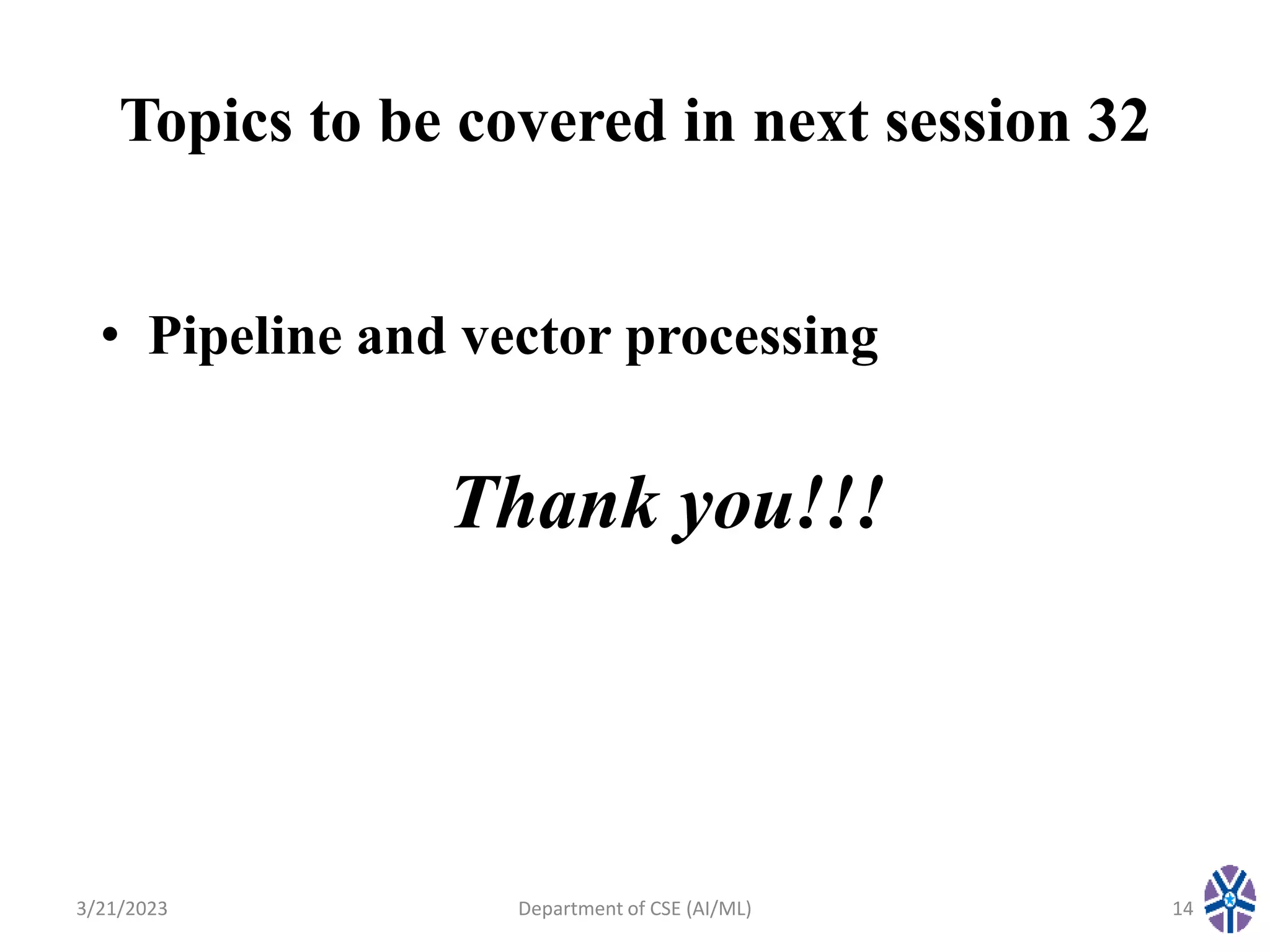 Topics to be covered in next session 32

• Pipeline and vector processing

Thank you!!!

3/21/2023

Department of CSE (AI/ML)

14